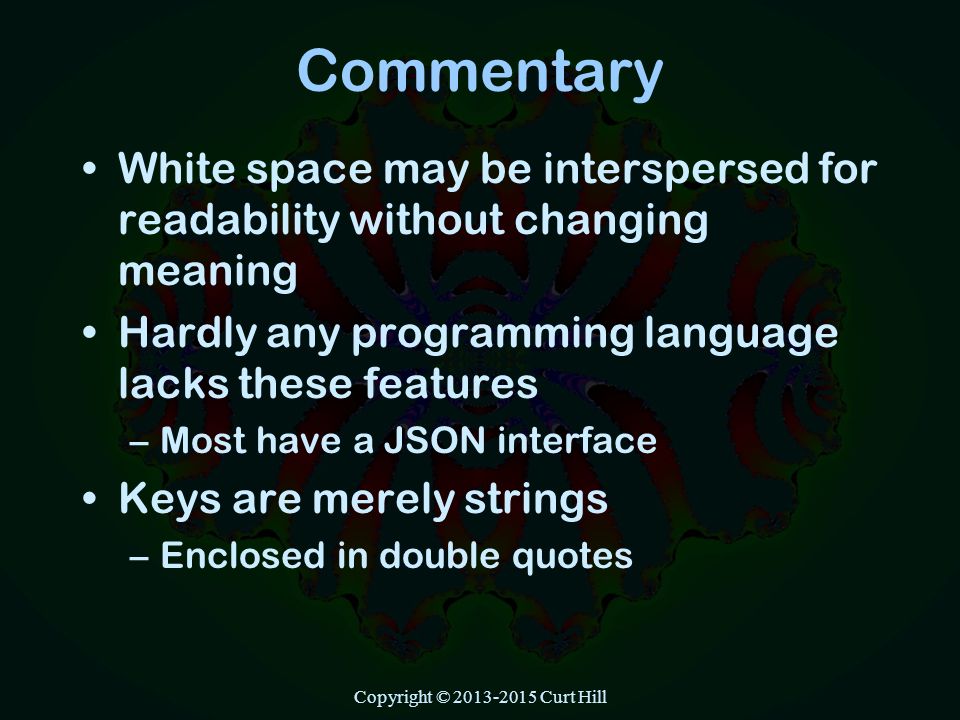 Commentary

• White space may be interspersed for readability without changing meaning
• Hardly any programming language lacks these features
– Most have a JSON interface
• Keys are merely strings
– Enclosed in double quotes

Copyright © 2013-2015 Curt Hill